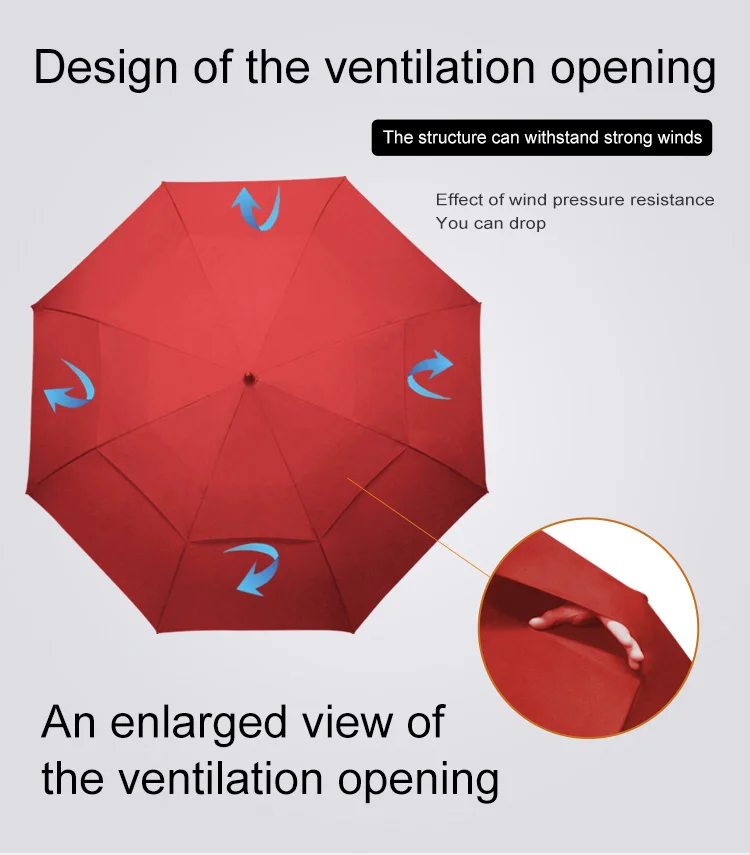 Design of the ventilation opening

The structure can withstand strong winds

Effect of wind pressure resistance
You can drop

An enlarged view of the ventilation opening